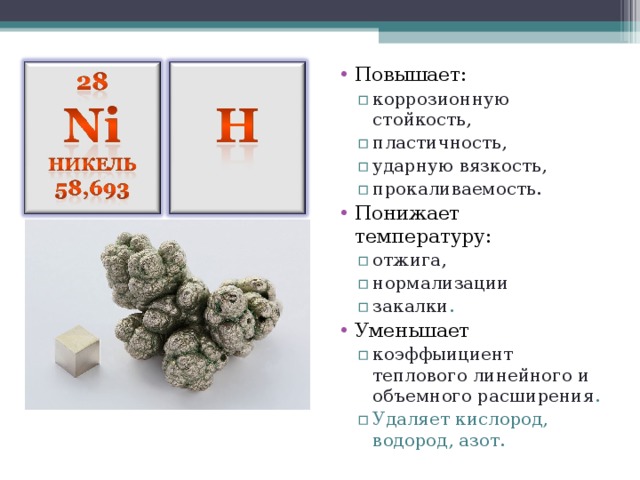 28
Ni
НИКЕЛЬ
58,693

Н

• Повышает:
 ▫ коррозионную стойкость,
 ▫ пластичность,
 ▫ ударную вязкость,
 ▫ прокаливаемость.
• Понижает температуру:
 ▫ отжига,
 ▫ нормализации
 ▫ закалки.
• Уменьшает
 ▫ коэффыициент теплового линейного и объемного расширения.
 ▫ Удаляет кислород, водород, азот.